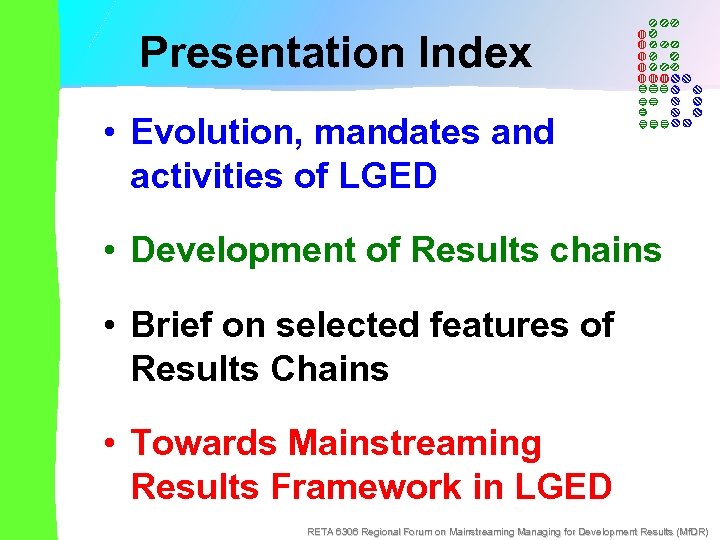 Presentation Index

• Evolution, mandates and activities of LGED

• Development of Results chains

• Brief on selected features of Results Chains

• Towards Mainstreaming Results Framework in LGED

RETA 6306 Regional Forum on Mainstreaming Managing for Development Results (MfDR)